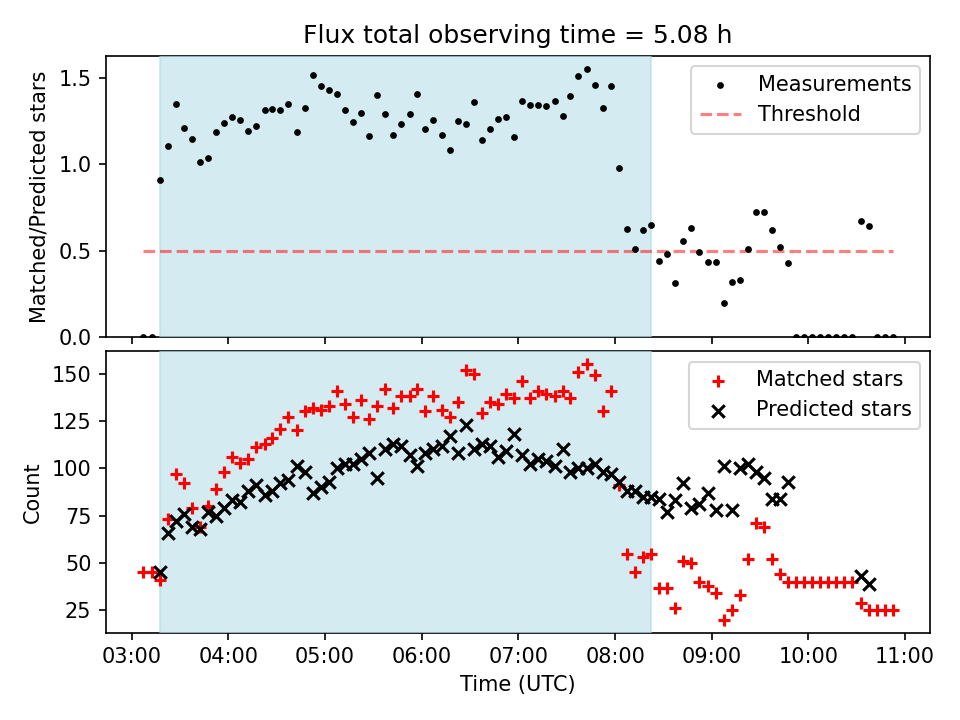 Flux total observing time = 5.08 h

Matched/Predicted stars

1.5
1.0
0.5
0.0

Measurements
Threshold

Count

150
125
100
75
50
25

Matched stars
Predicted stars

03:00 04:00 05:00 06:00 07:00 08:00 09:00 10:00 11:00

Time (UTC)